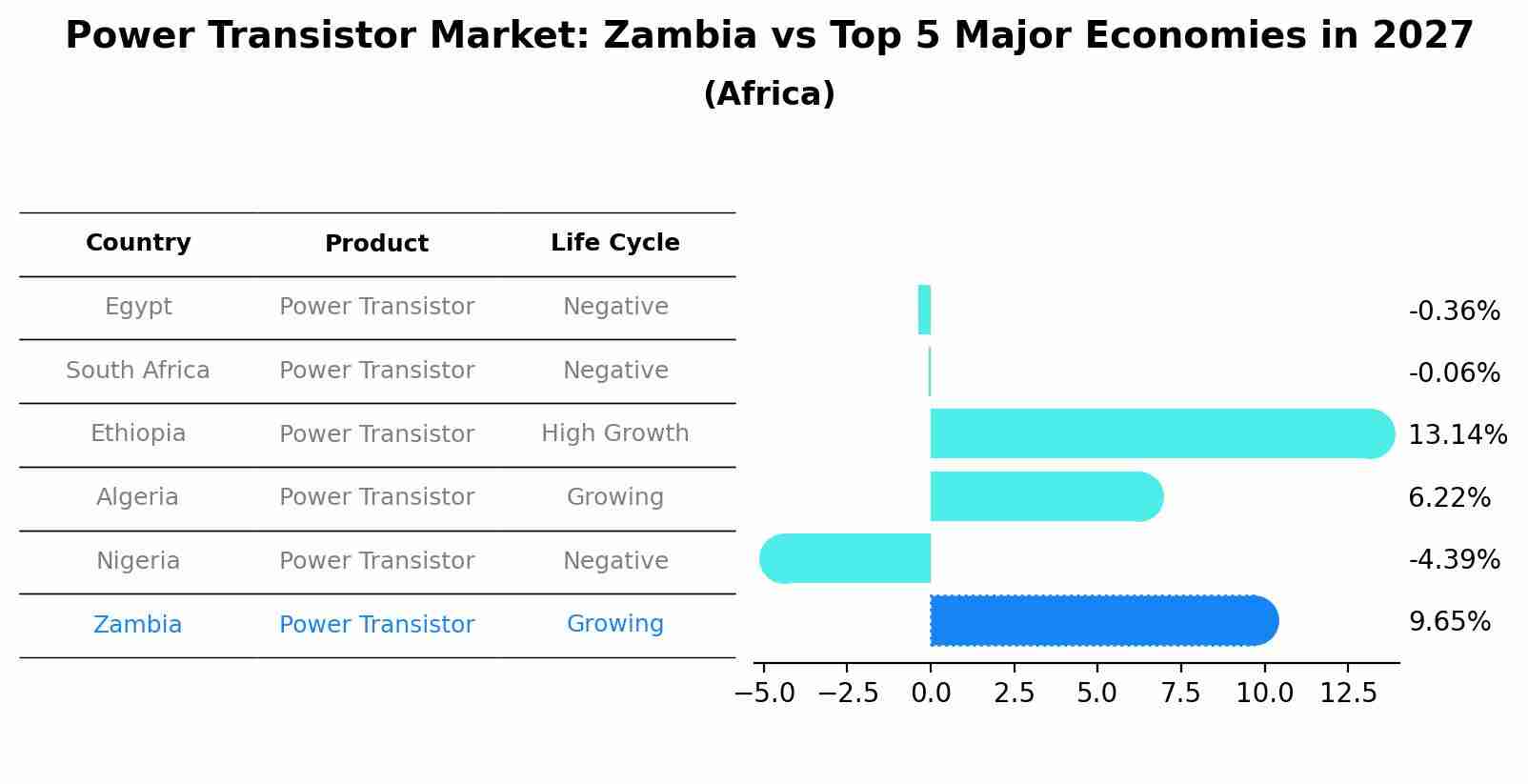 Power Transistor Market: Zambia vs Top 5 Major Economies in 2027
(Africa)

| Country | Product | Life Cycle |
|---|---|---|
| Egypt | Power Transistor | Negative |
| South Africa | Power Transistor | Negative |
| Ethiopia | Power Transistor | High Growth |
| Algeria | Power Transistor | Growing |
| Nigeria | Power Transistor | Negative |
| Zambia | Power Transistor | Growing |

-0.36%
-0.06%
13.14%
6.22%
-4.39%
9.65%

−5.0 −2.5 0.0 2.5 5.0 7.5 10.0 12.5